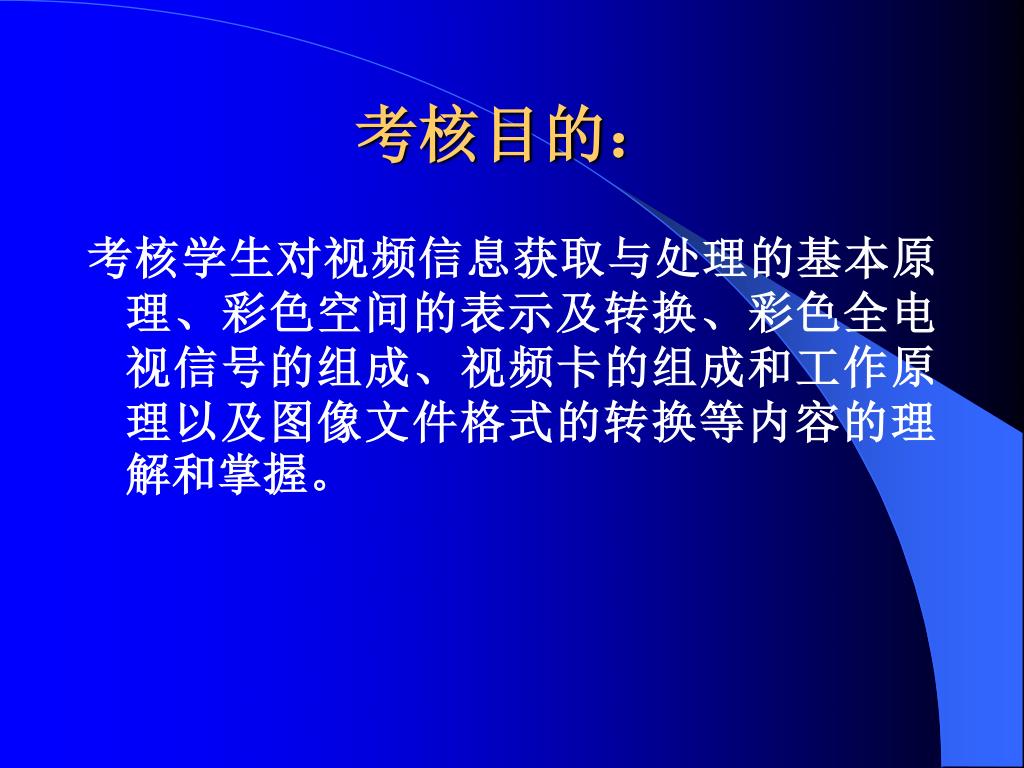 考核目的：

考核学生对视频信息获取与处理的基本原理、彩色空间的表示及转换、彩色全电视信号的组成、视频卡的组成和工作原理以及图像文件格式的转换等内容的理解和掌握。